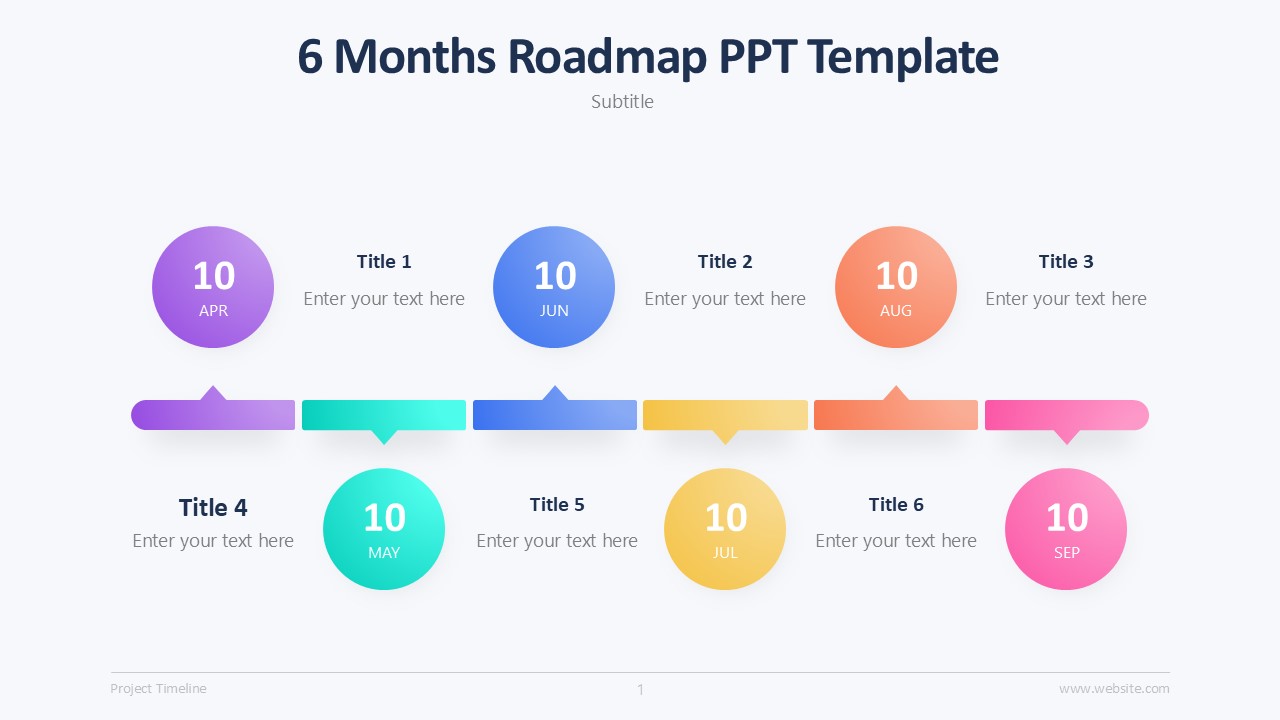 6 Months Roadmap PPT Template

Subtitle

10
APR

Title 1
Enter your text here

10
JUN

Title 2
Enter your text here

10
AUG

Title 3
Enter your text here

Title 4
Enter your text here

10
MAY

Title 5
Enter your text here

10
JUL

Title 6
Enter your text here

10
SEP

Project Timeline

1

www.website.com